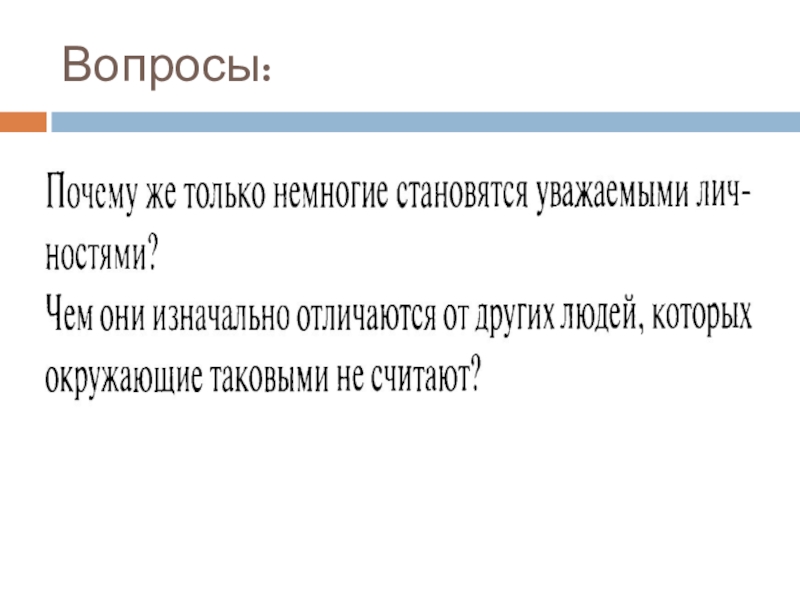 Вопросы:

Почему же только немногие становятся уважаемыми личностями?
Чем они изначально отличаются от других людей, которых окружающие таковыми не считают?